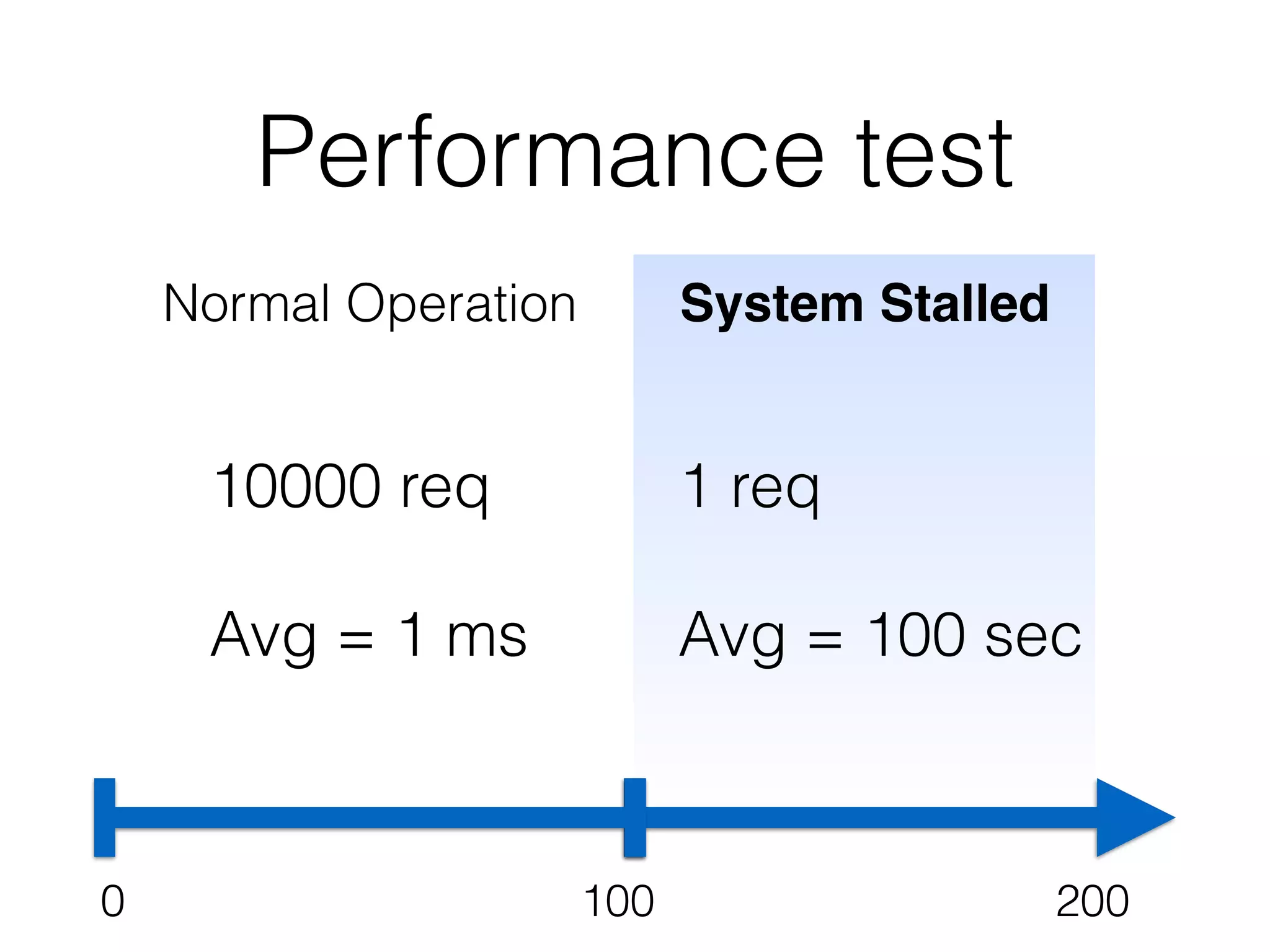 Performance test

Normal Operation

10000 req

Avg = 1 ms

System Stalled

1 req

Avg = 100 sec

0

100

200